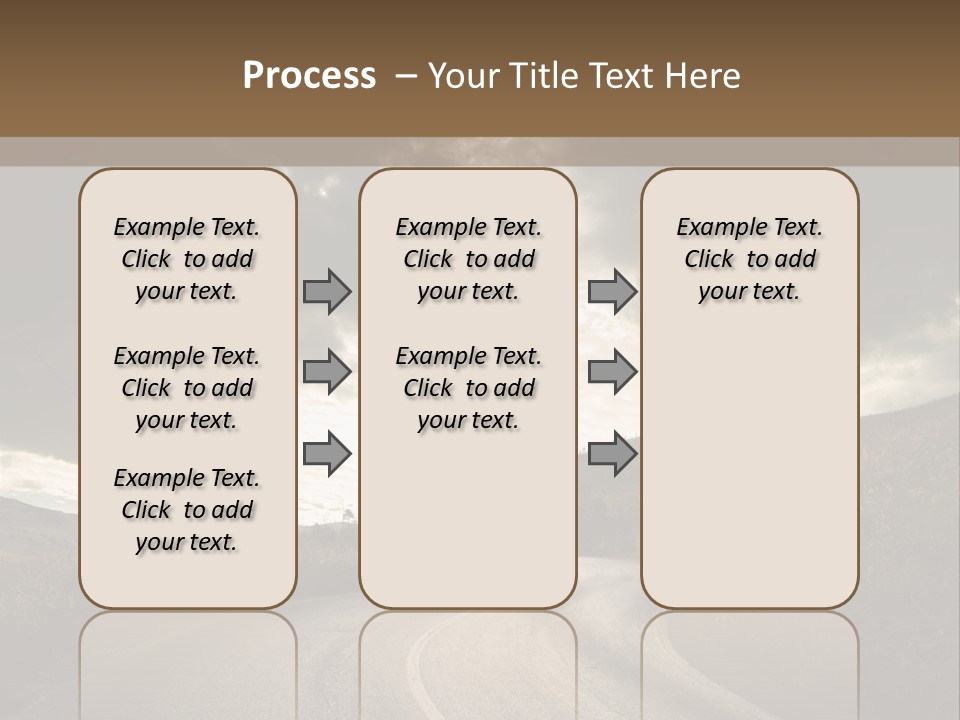 Process – Your Title Text Here

Example Text. Click to add your text.

Example Text. Click to add your text.

Example Text. Click to add your text.

Example Text. Click to add your text.

Example Text. Click to add your text.

Example Text. Click to add your text.